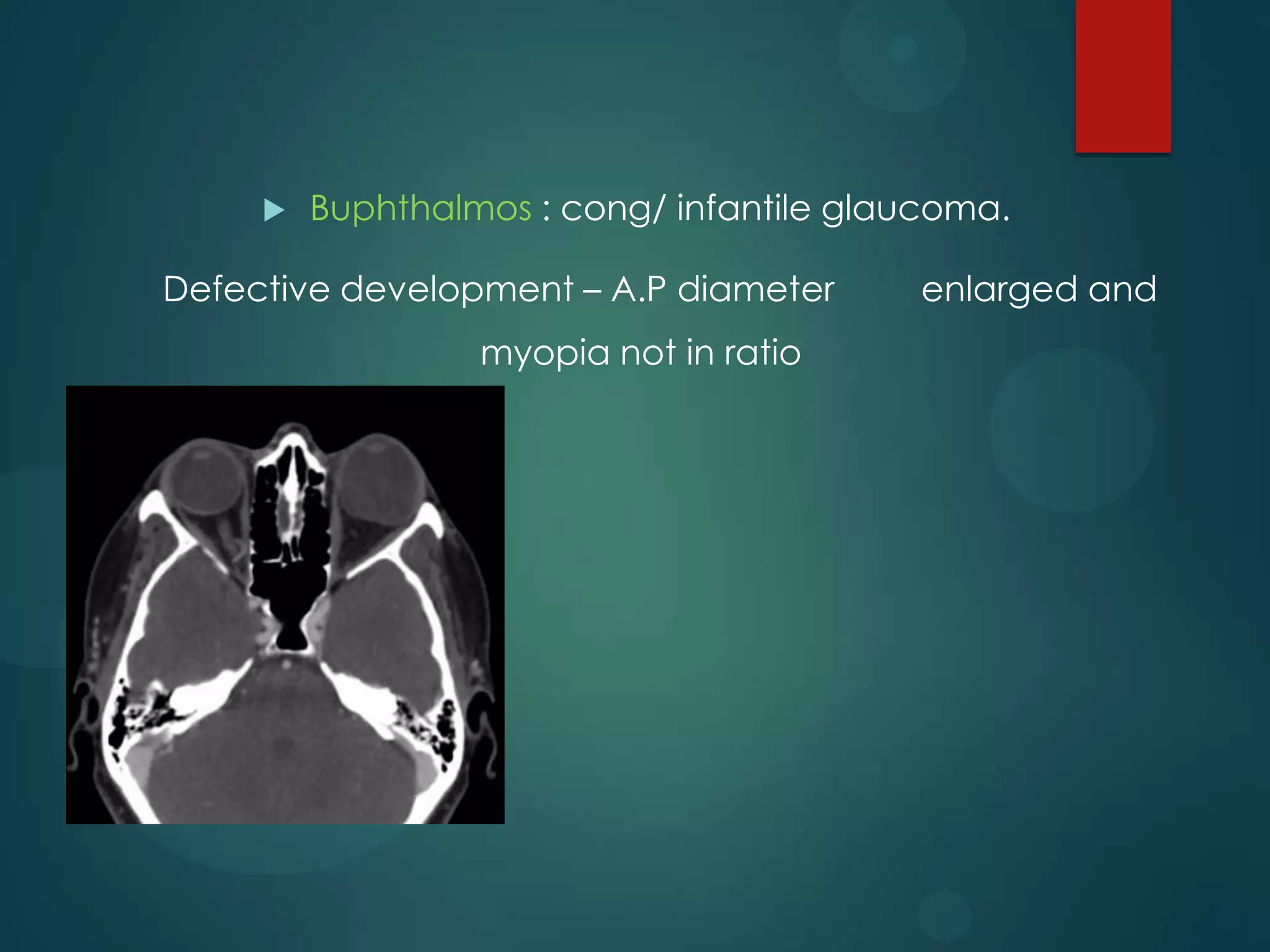 Buphthalmos : cong/ infantile glaucoma.

Defective development – A.P diameter enlarged and myopia not in ratio